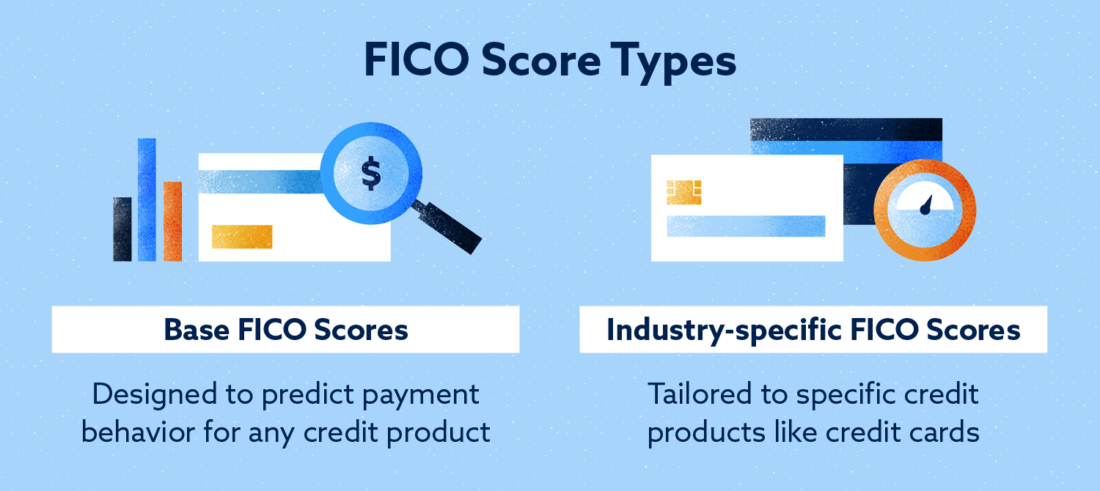 FICO Score Types

$

Base FICO Scores

Designed to predict payment behavior for any credit product

Industry-specific FICO Scores

Tailored to specific credit products like credit cards